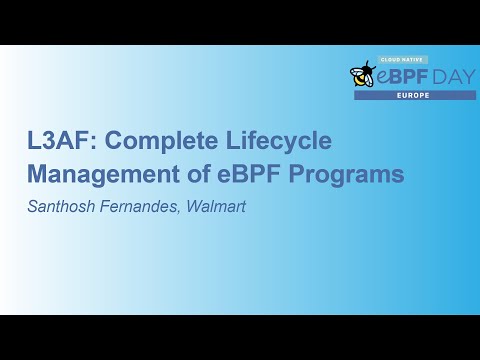 CLOUD NATIVE
eBPF DAY
EUROPE

L3AF: Complete Lifecycle Management of eBPF Programs

Santhosh Fernandes, Walmart